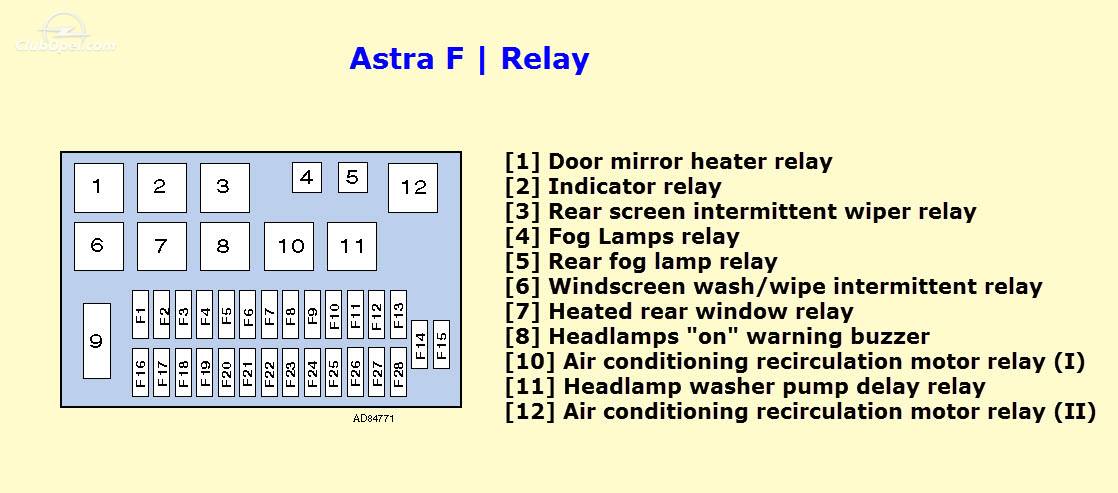 ClubOpel.com

Astra F | Relay

1 2 3 4 5 12
6 7 8 10 11
9
F1 F2 F3 F4 F5 F6 F7 F8 F9 F10 F11 F12 F13
F14 F15
F16 F17 F18 F19 F20 F21 F22 F23 F24 F25 F26 F27 F28
AD84771

[1] Door mirror heater relay
[2] Indicator relay
[3] Rear screen intermittent wiper relay
[4] Fog Lamps relay
[5] Rear fog lamp relay
[6] Windscreen wash/wipe intermittent relay
[7] Heated rear window relay
[8] Headlamps "on" warning buzzer
[10] Air conditioning recirculation motor relay (I)
[11] Headlamp washer pump delay relay
[12] Air conditioning recirculation motor relay (II)